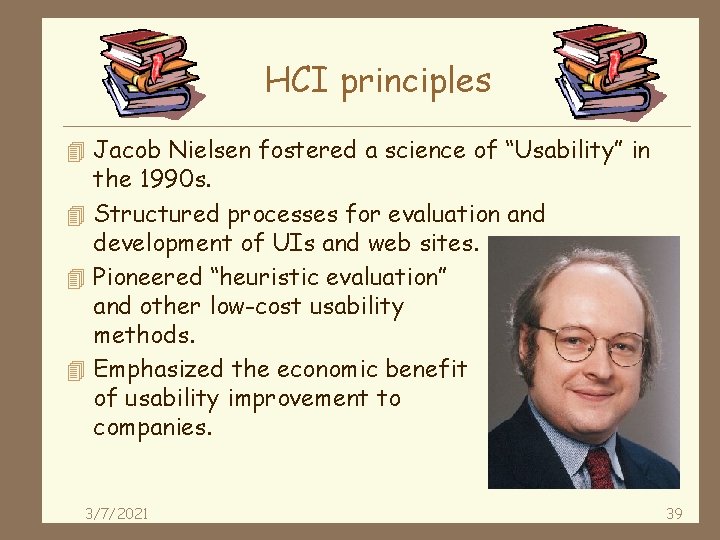 HCI principles

Jacob Nielsen fostered a science of “Usability” in the 1990s.

Structured processes for evaluation and development of UIs and web sites.

Pioneered “heuristic evaluation” and other low-cost usability methods.

Emphasized the economic benefit of usability improvement to companies.

3/7/2021

39